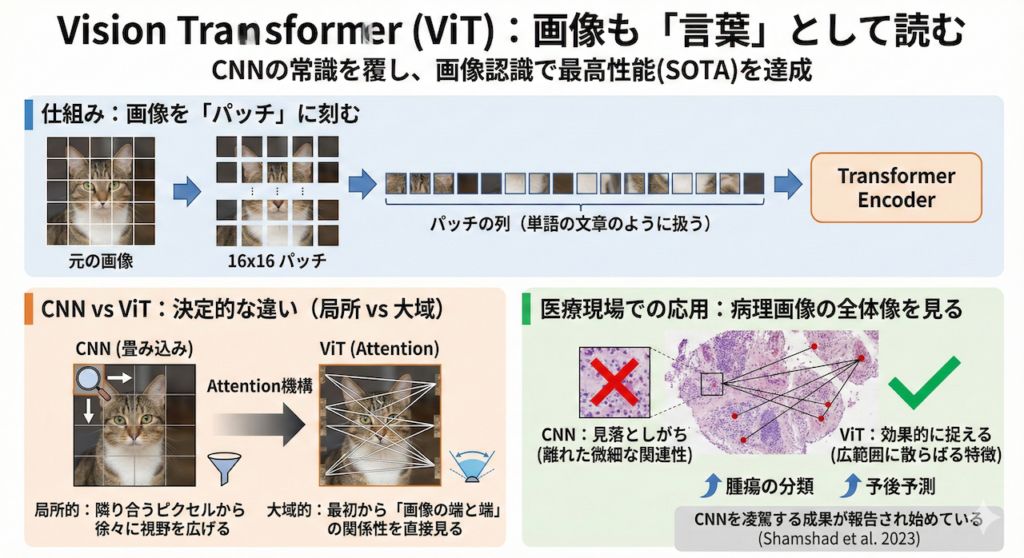 Vision Transformer (ViT)：画像も「言葉」として読む

CNNの常識を覆し、画像認識で最高性能(SOTA)を達成

仕組み：画像を「パッチ」に刻む

元の画像

16x16 パッチ

パッチの列（単語の文章のように扱う）

Transformer Encoder

CNN vs ViT：決定的な違い（局所 vs 大域）

CNN (畳み込み)

Attention機構

ViT (Attention)

局所的：隣り合うピクセルから徐々に視野を広げる

大域的：最初から「画像の端と端」の関係性を直接見る

医療現場での応用：病理画像の全体像を見る

CNN：見落としがち (離れた微細な関連性)

ViT：効果的に捉える (広範囲に散らばる特徴)

腫瘍の分類

予後予測

CNNを凌駕する成果が報告され始めている (Shamshad et al. 2023)